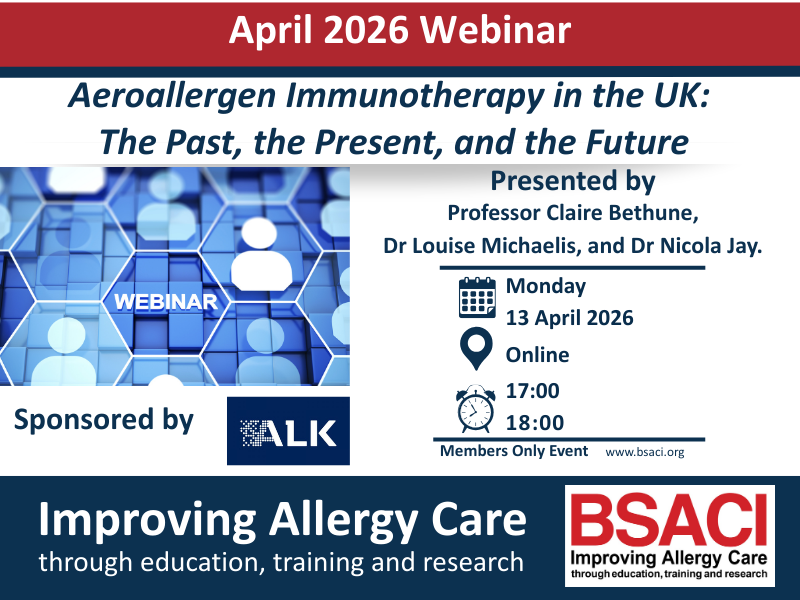 April 2026 Webinar

Aeroallergen Immunotherapy in the UK: The Past, the Present, and the Future

WEBINAR

Presented by
Professor Claire Bethune, Dr Louise Michaelis, and Dr Nicola Jay.

Monday
13 April 2026

Online

17:00
18:00

Members Only Event www.bsaci.org

Sponsored by ALK

Improving Allergy Care
through education, training and research

BSACI
Improving Allergy Care
through education, training and research